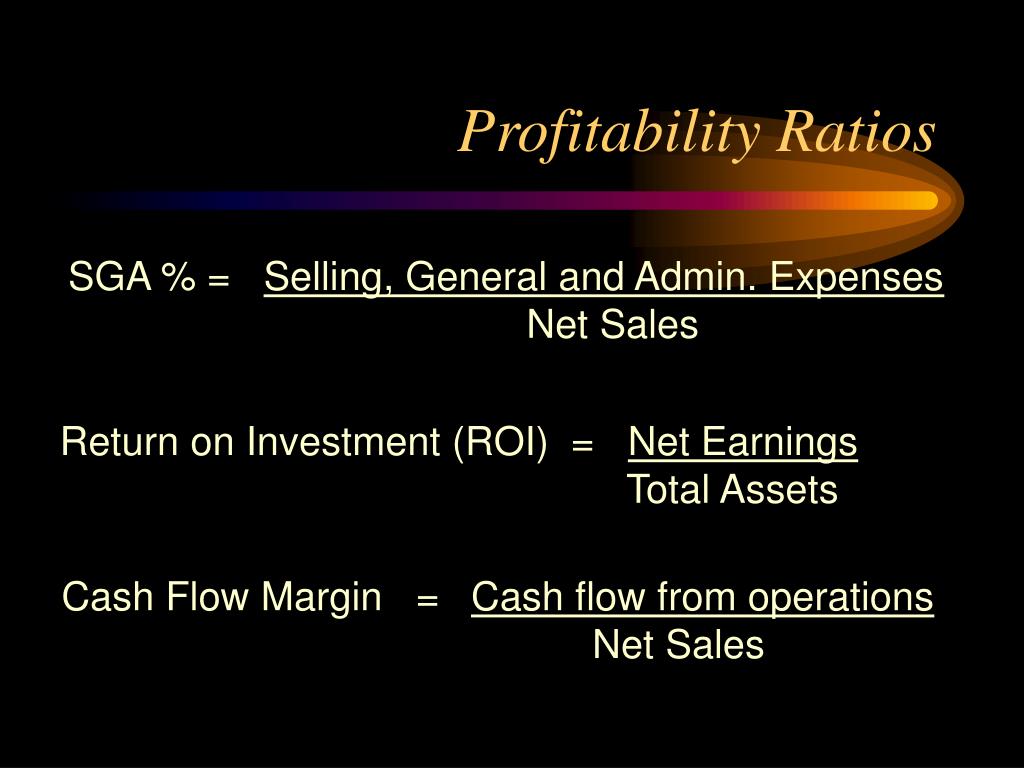 Profitability Ratios

SGA % = $\frac{\text{Selling, General and Admin. Expenses}}{\text{Net Sales}}$

Return on Investment (ROI) = $\frac{\text{Net Earnings}}{\text{Total Assets}}$

Cash Flow Margin = $\frac{\text{Cash flow from operations}}{\text{Net Sales}}$